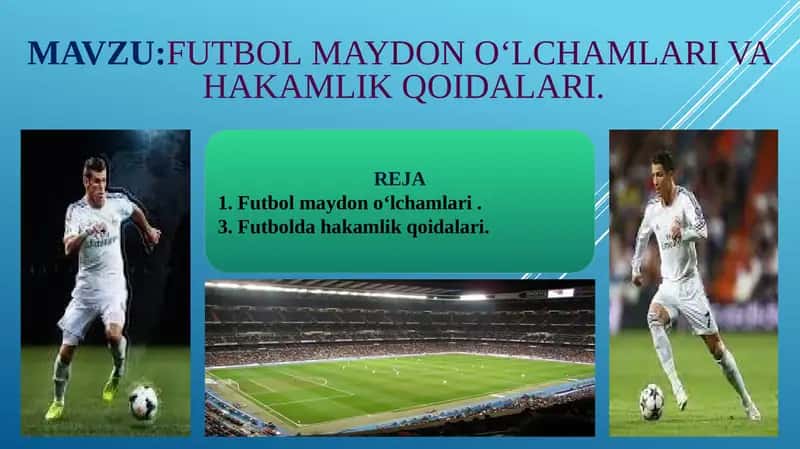 MAVZU:FUTBOL MAYDON O‘LCHAMLARI VA HAKAMLIK QOIDALARI.

REJA
1. Futbol maydon o‘lchamlari .
3. Futbolda hakamlik qoidalari.